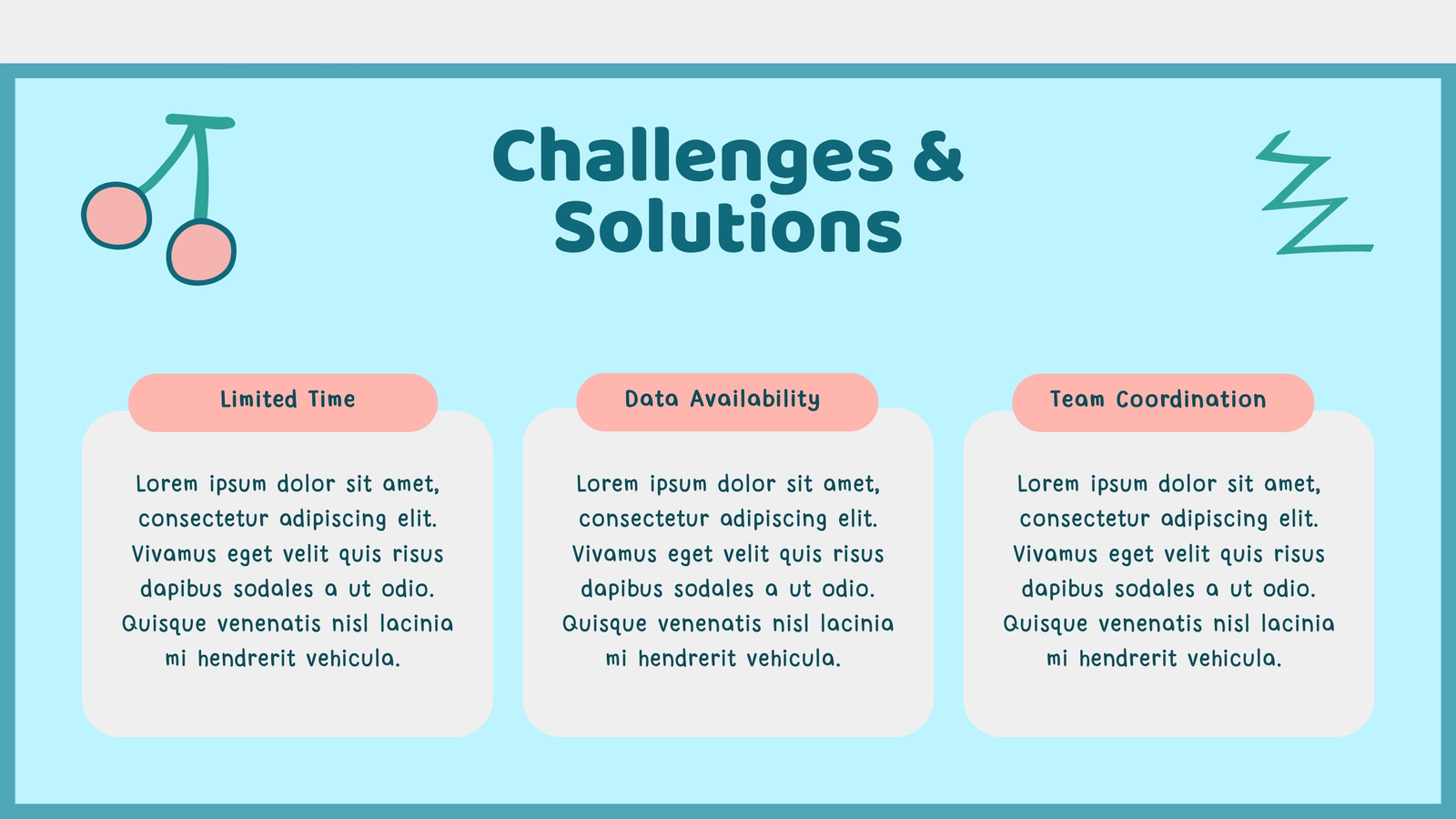 Challenges & Solutions

Limited Time

Lorem ipsum dolor sit amet, consectetur adipiscing elit. Vivamus eget velit quis risus dapibus sodales a ut odio. Quisque venenatis nisl lacinia mi hendrerit vehicula.

Data Availability

Lorem ipsum dolor sit amet, consectetur adipiscing elit. Vivamus eget velit quis risus dapibus sodales a ut odio. Quisque venenatis nisl lacinia mi hendrerit vehicula.

Team Coordination

Lorem ipsum dolor sit amet, consectetur adipiscing elit. Vivamus eget velit quis risus dapibus sodales a ut odio. Quisque venenatis nisl lacinia mi hendrerit vehicula.